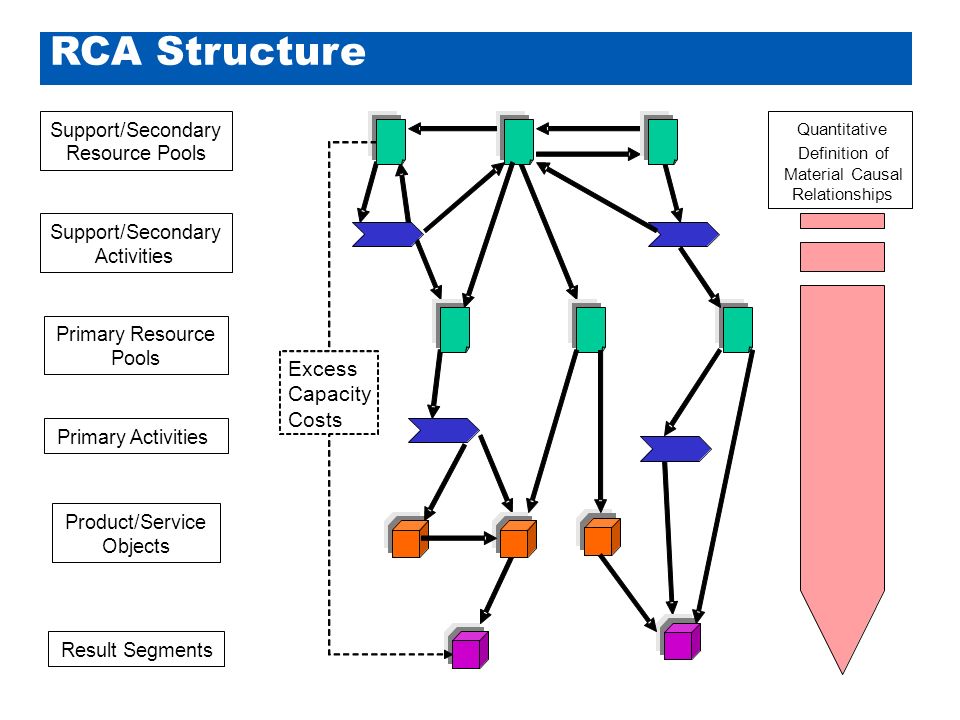 RCA Structure

Support/Secondary Resource Pools

Support/Secondary Activities

Primary Resource Pools

Primary Activities

Product/Service Objects

Result Segments

Excess Capacity Costs

Quantitative Definition of Material Causal Relationships